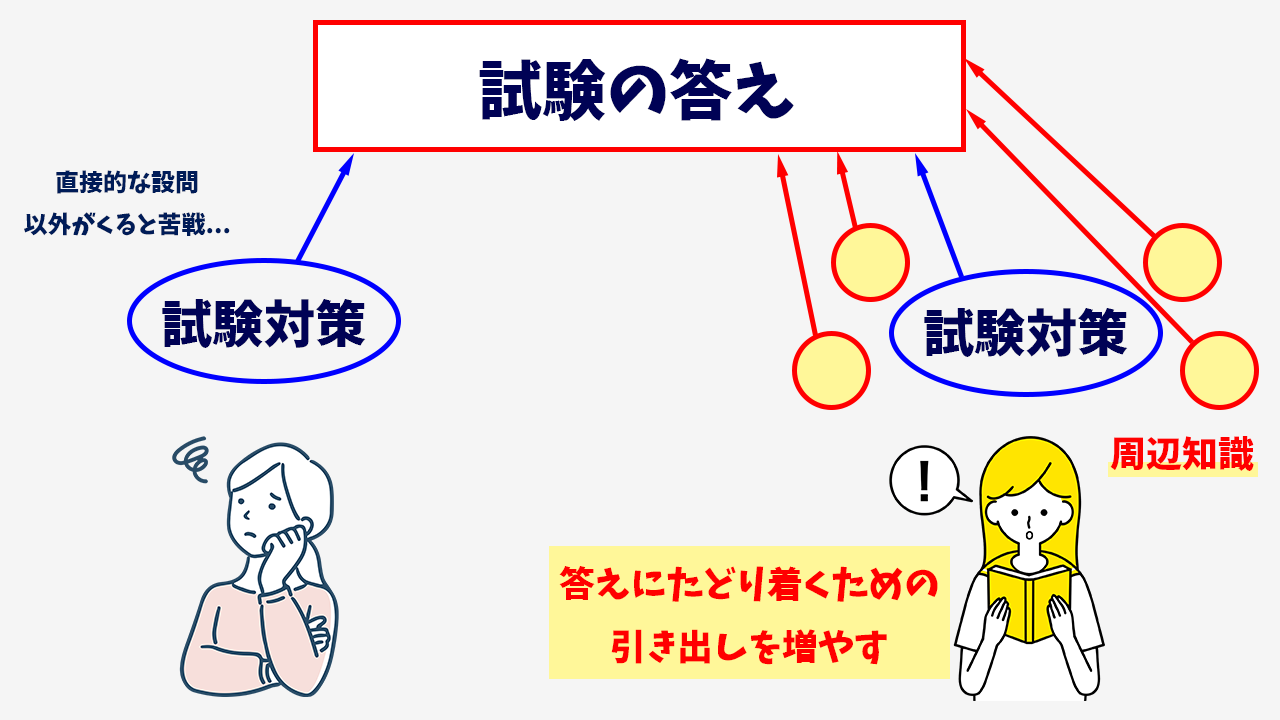 試験の答え

直接的な設問
以外がくると苦戦…

試験対策

試験対策

周辺知識

!

答えにたどり着くための
引き出しを増やす